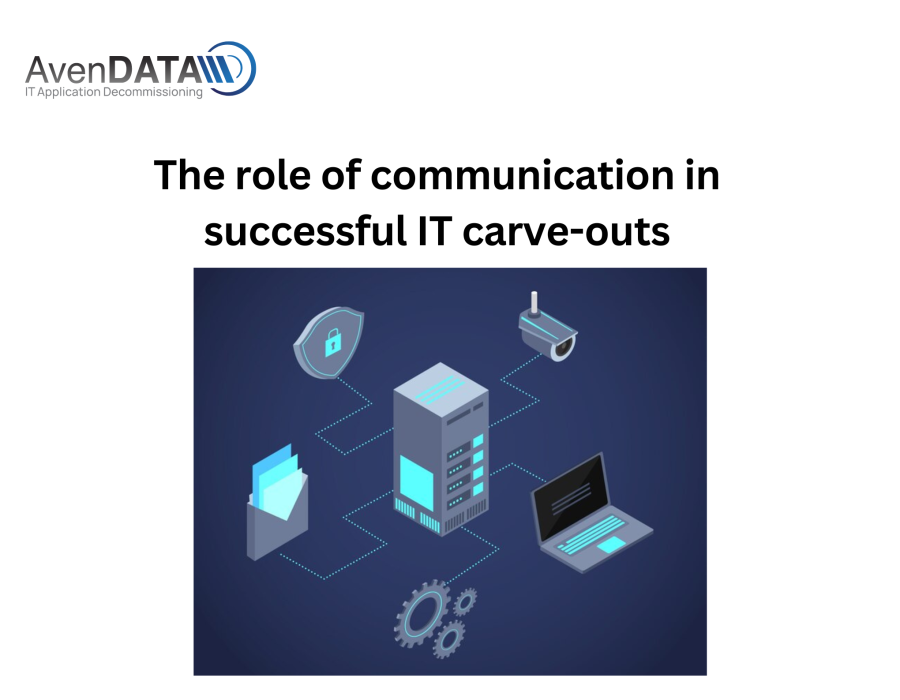 AvenDATA
IT Application Decommissioning

The role of communication in successful IT carve-outs